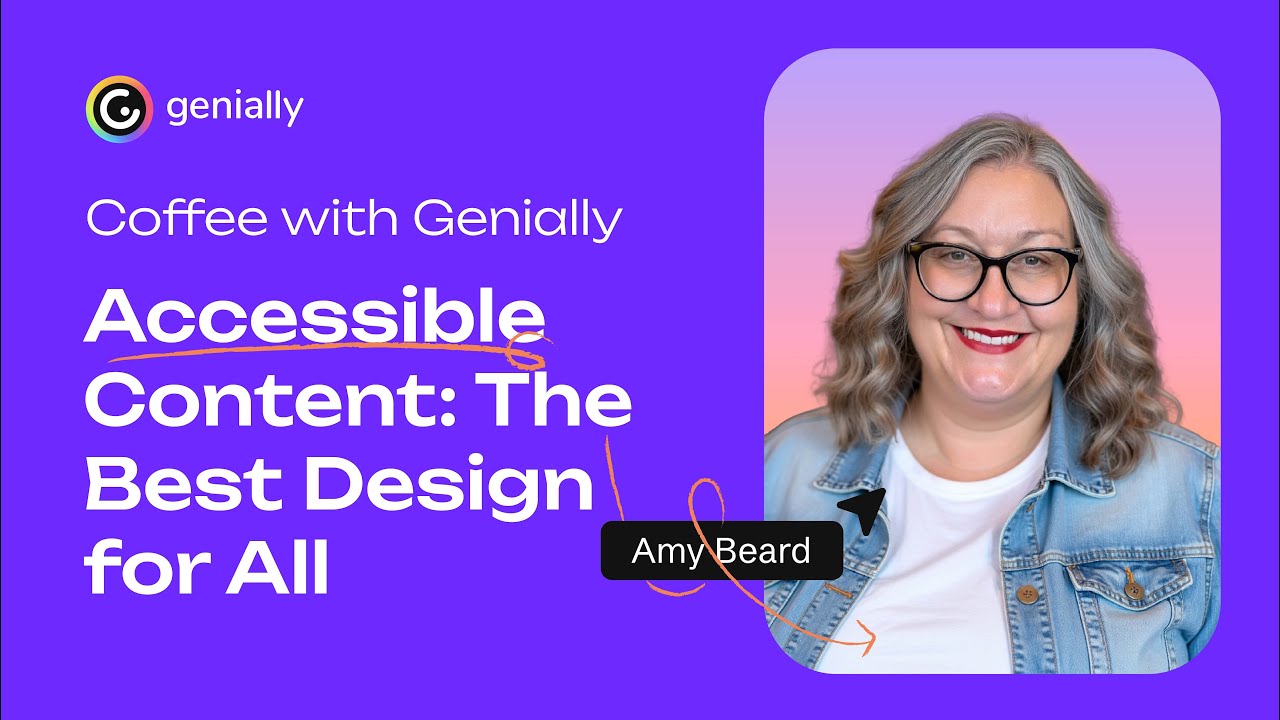 genially

Coffee with Genially

Accessible Content: The Best Design for All

Amy Beard